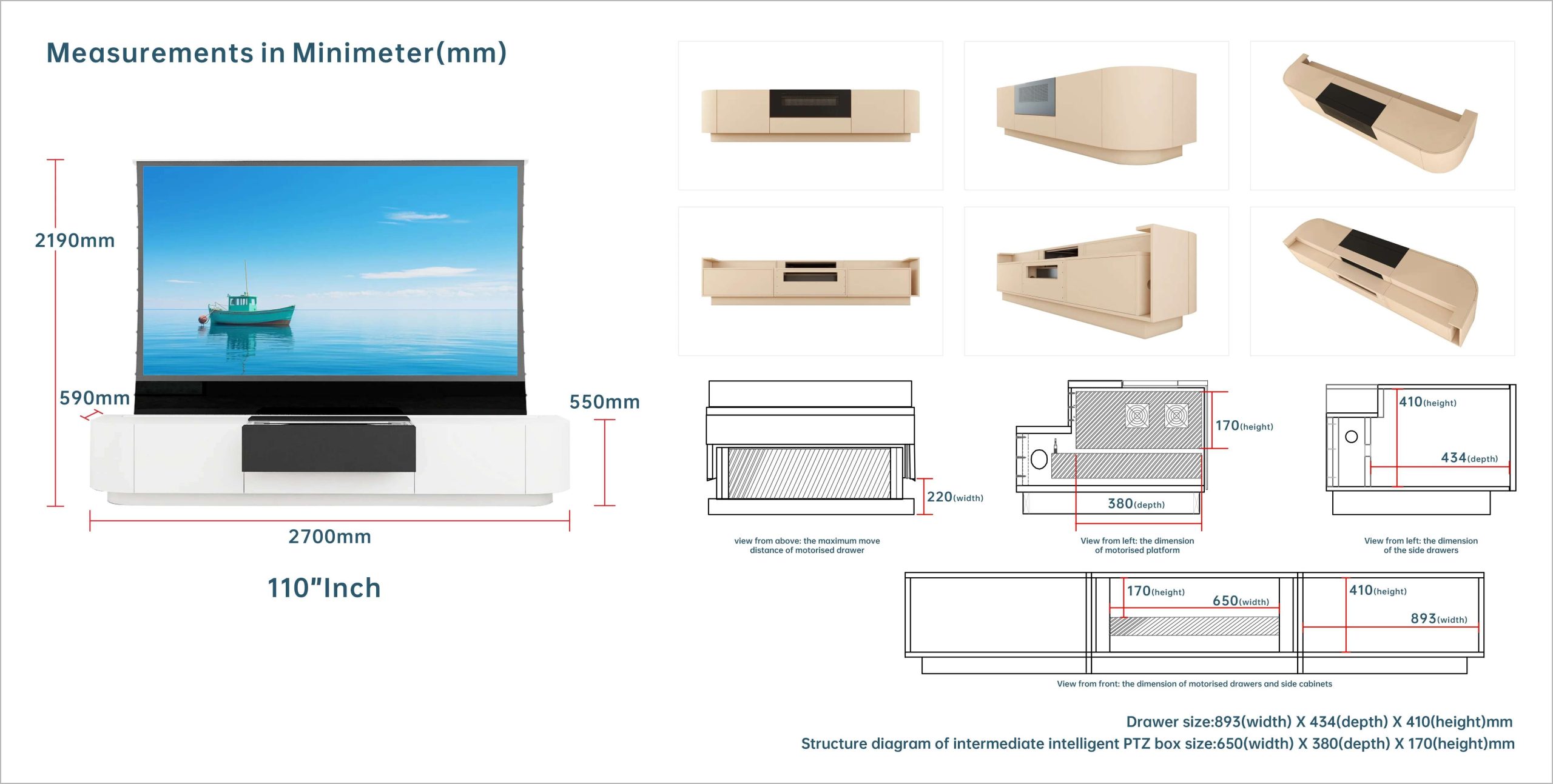 Measurements in Minimeter(mm)

2190mm

590mm

550mm

2700mm

110"Inch

220(width)

view from above: the maximum move distance of motorised drawer

170(height)

380(depth)

View from left: the dimension of motorised platform

410(height)

434(depth)

View from left: the dimension of the side drawers

170(height)

650(width)

410(height)

893(width)

View from front: the dimension of motorised drawers and side cabinets

Drawer size:893(width) X 434(depth) X 410(height)mm

Structure diagram of intermediate intelligent PTZ box size:650(width) X 380(depth) X 170(height)mm